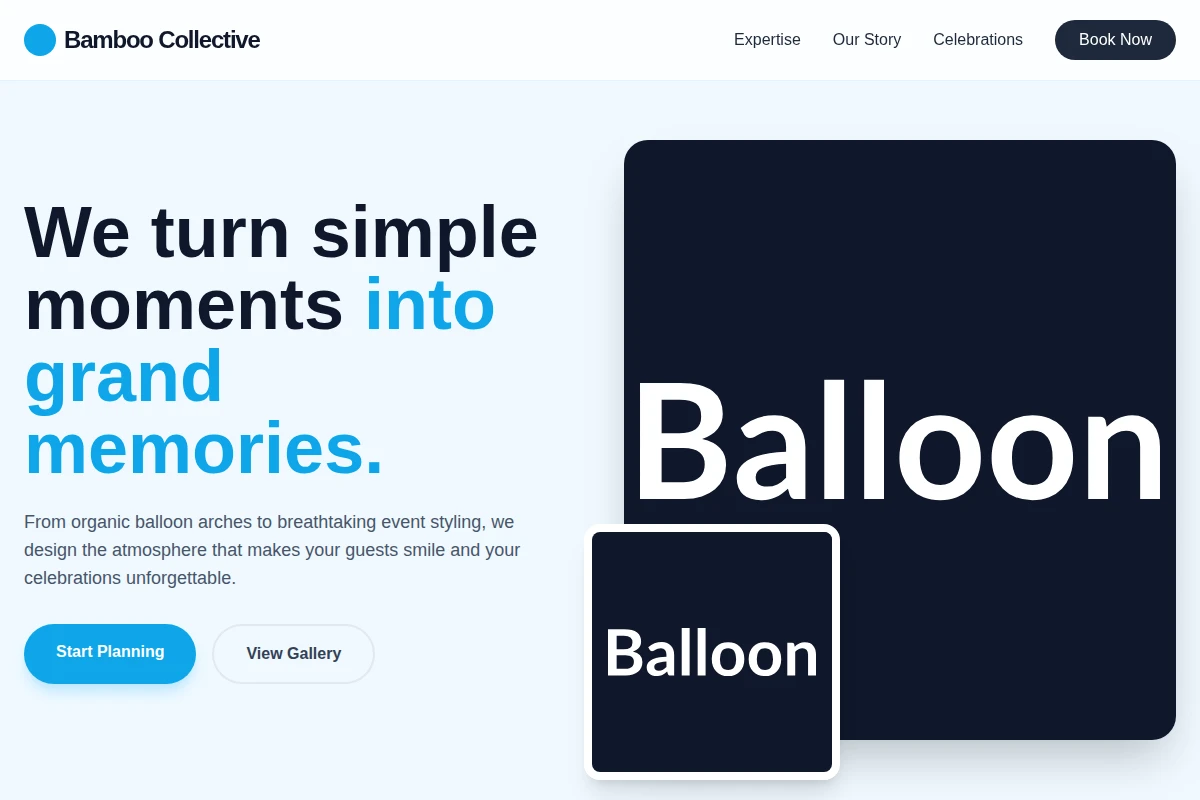 Bamboo Collective

Expertise Our Story Celebrations Book Now

We turn simple moments into grand memories.

From organic balloon arches to breathtaking event styling, we design the atmosphere that makes your guests smile and your celebrations unforgettable.

Start Planning View Gallery

Balloon

Balloon